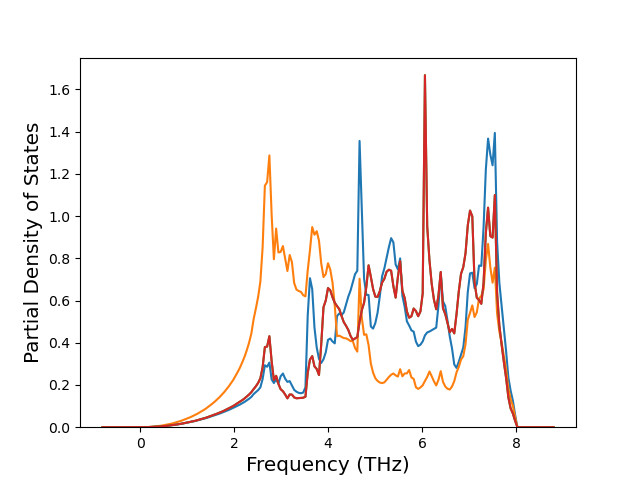 Partial Density of States

1.6
1.4
1.2
1.0
0.8
0.6
0.4
0.2
0.0

0
2
4
6
8

Frequency (THz)